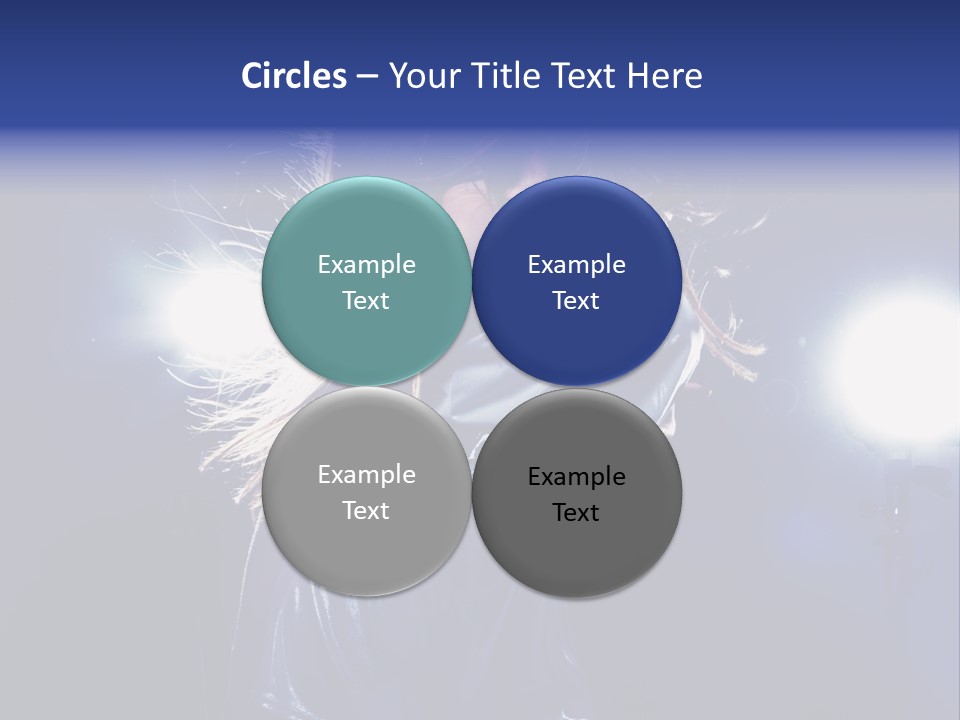 Circles – Your Title Text Here

Example Text

Example Text

Example Text

Example Text